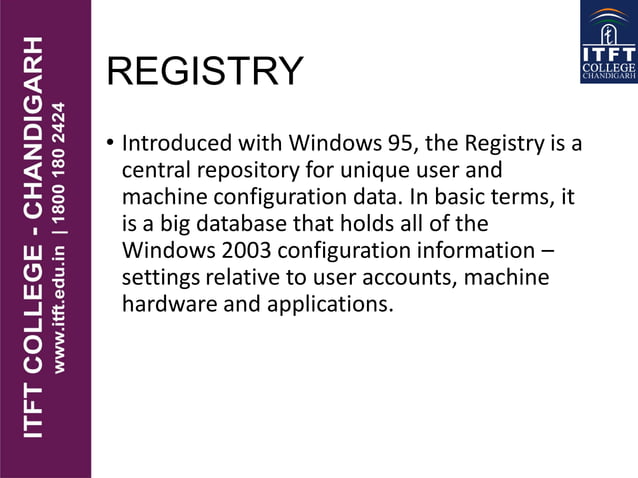 ITFT COLLEGE - CHANDIGARH
www.itft.edu.in | 1800 180 2424

ITFT
COLLEGE
CHANDIGARH

REGISTRY

• Introduced with Windows 95, the Registry is a central repository for unique user and machine configuration data. In basic terms, it is a big database that holds all of the Windows 2003 configuration information – settings relative to user accounts, machine hardware and applications.